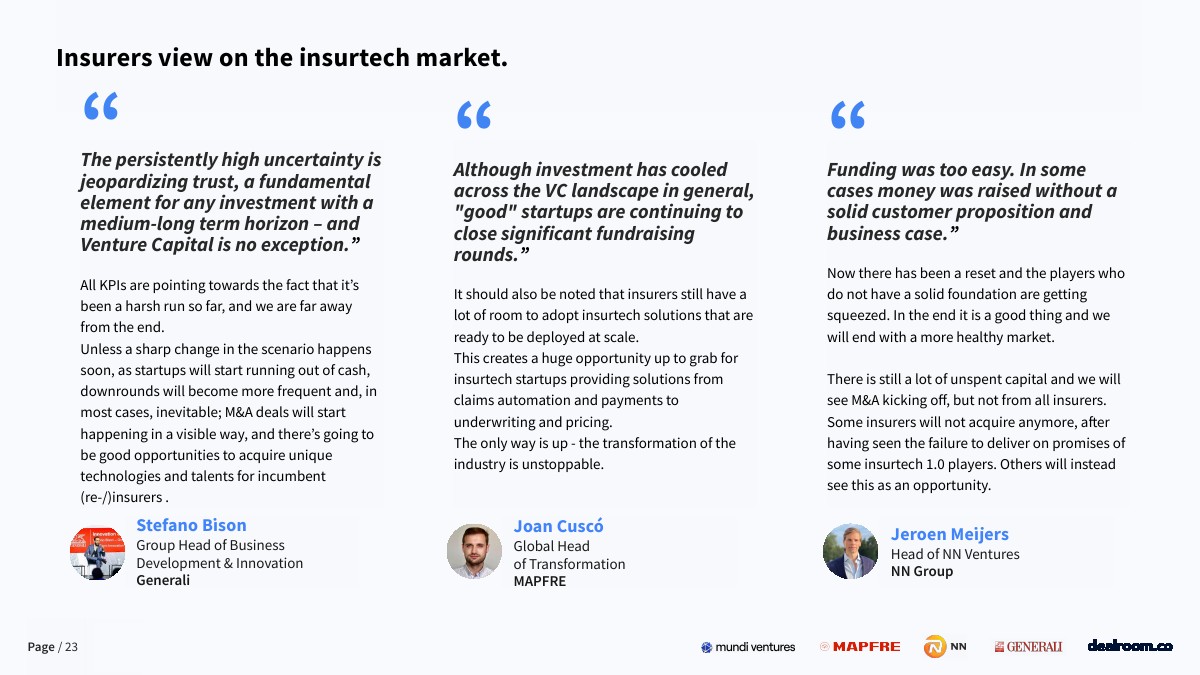 Insurers view on the insurtech market.

“

The persistently high uncertainty is jeopardizing trust, a fundamental element for any investment with a medium-long term horizon – and Venture Capital is no exception.”

All KPIs are pointing towards the fact that it’s been a harsh run so far, and we are far away from the end.
Unless a sharp change in the scenario happens soon, as startups will start running out of cash, downrounds will become more frequent and, in most cases, inevitable; M&A deals will start happening in a visible way, and there’s going to be good opportunities to acquire unique technologies and talents for incumbent (re-/)insurers .

Stefano Bison
Group Head of Business Development & Innovation
Generali

“

Although investment has cooled across the VC landscape in general, "good" startups are continuing to close significant fundraising rounds.”

It should also be noted that insurers still have a lot of room to adopt insurtech solutions that are ready to be deployed at scale.
This creates a huge opportunity up to grab for insurtech startups providing solutions from claims automation and payments to underwriting and pricing.
The only way is up - the transformation of the industry is unstoppable.

Joan Cuscó
Global Head of Transformation
MAPFRE

“

Funding was too easy. In some cases money was raised without a solid customer proposition and business case.”

Now there has been a reset and the players who do not have a solid foundation are getting squeezed. In the end it is a good thing and we will end with a more healthy market.

There is still a lot of unspent capital and we will see M&A kicking off, but not from all insurers. Some insurers will not acquire anymore, after having seen the failure to deliver on promises of some insurtech 1.0 players. Others will instead see this as an opportunity.

Jeroen Meijers
Head of NN Ventures
NN Group

Page / 23

mundi ventures MAPFRE NN GENERALI dealroom.co